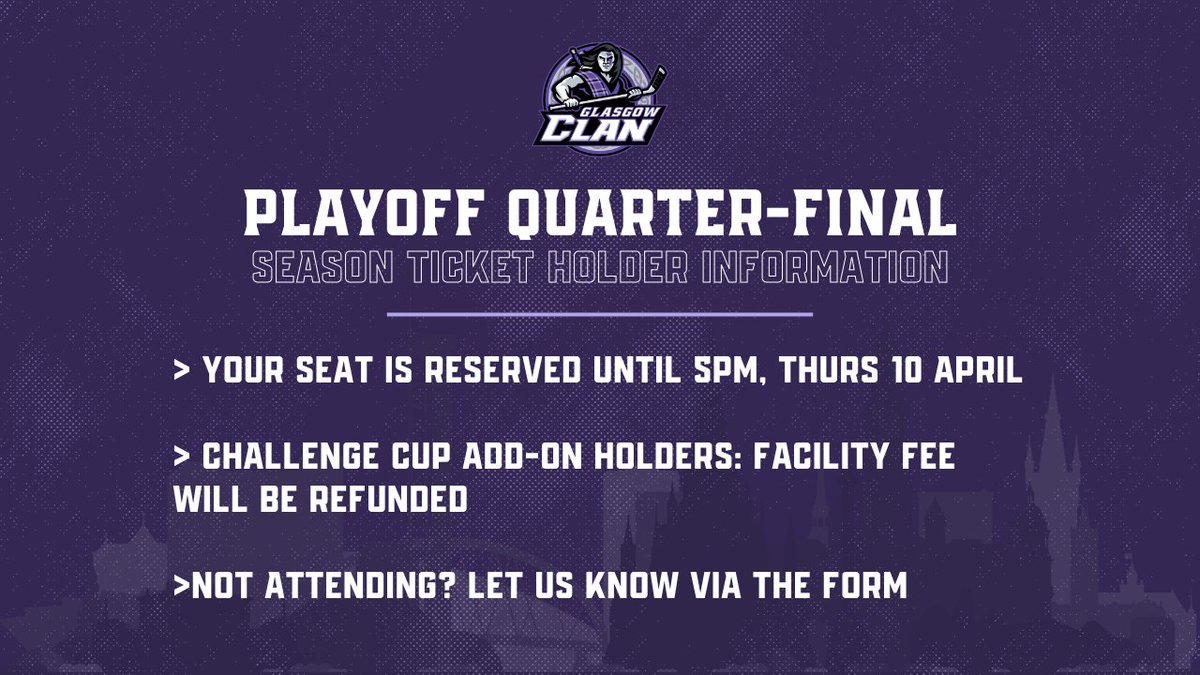 GLASGOW CLAN

PLAYOFF QUARTER-FINAL
SEASON TICKET HOLDER INFORMATION

> YOUR SEAT IS RESERVED UNTIL 5PM, THURS 10 APRIL

> CHALLENGE CUP ADD-ON HOLDERS: FACILITY FEE WILL BE REFUNDED

>NOT ATTENDING? LET US KNOW VIA THE FORM